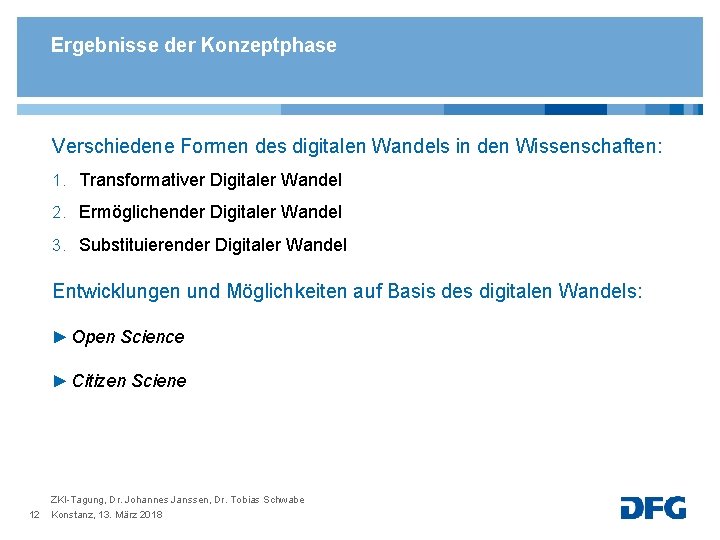 Ergebnisse der Konzeptphase

Verschiedene Formen des digitalen Wandels in den Wissenschaften:

1. Transformativer Digitaler Wandel
2. Ermöglichender Digitaler Wandel
3. Substituierender Digitaler Wandel

Entwicklungen und Möglichkeiten auf Basis des digitalen Wandels:

► Open Science

► Citizen Sciene

ZKI-Tagung, Dr. Johannes Janssen, Dr. Tobias Schwabe
12 Konstanz, 13. März 2018

DFG